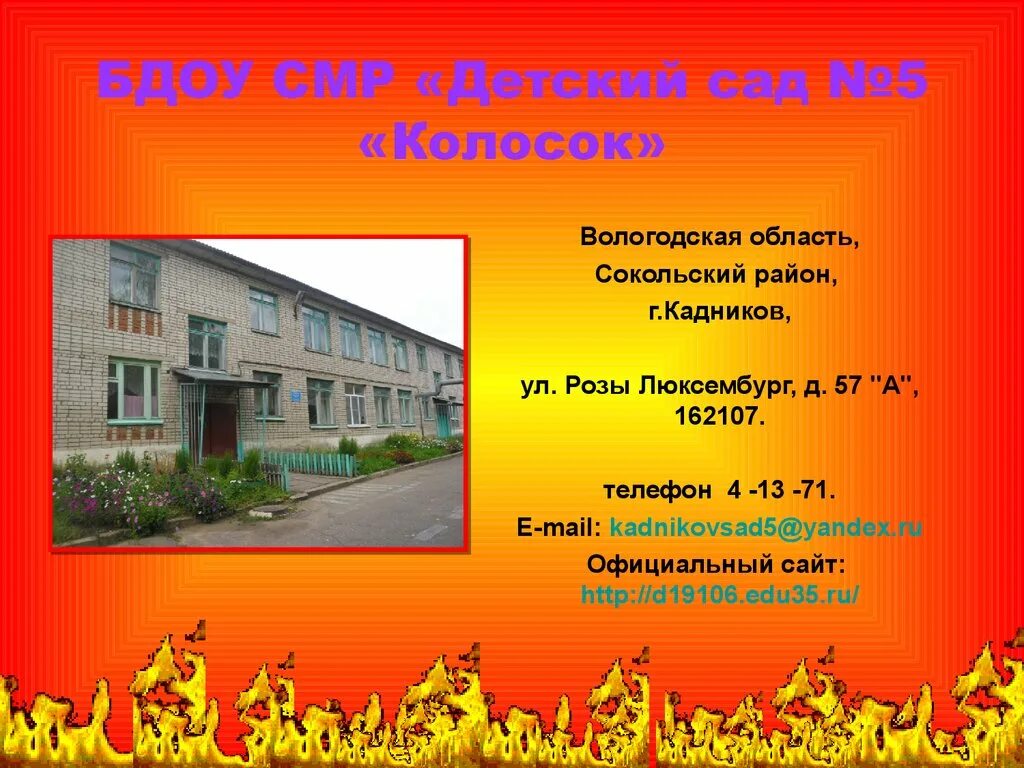 БДОУ СМР «Детский сад №5 «Колосок»

Вологодская область,

Сокольский район,

г.Кадников,

ул. Розы Люксембург, д. 57 "А", 162107.

телефон 4 -13 -71.

E-mail: kadnikovsad5@yandex.ru

Официальный сайт: http://d19106.edu35.ru/